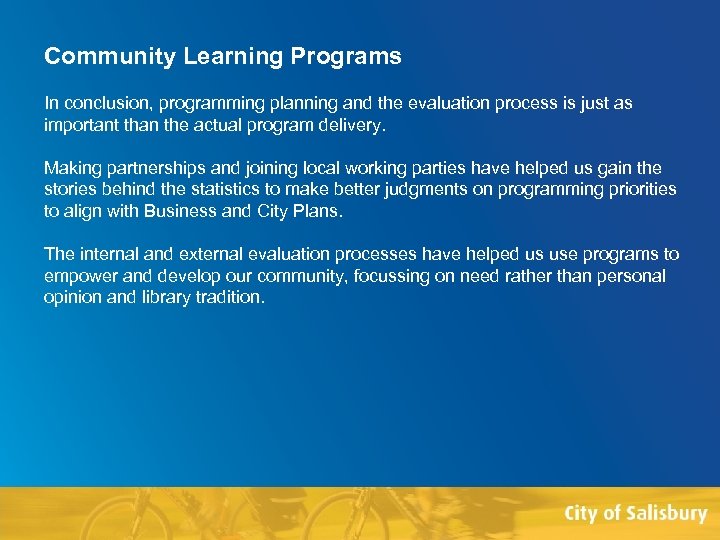 Community Learning Programs

In conclusion, programming planning and the evaluation process is just as important than the actual program delivery.

Making partnerships and joining local working parties have helped us gain the stories behind the statistics to make better judgments on programming priorities to align with Business and City Plans.

The internal and external evaluation processes have helped us use programs to empower and develop our community, focussing on need rather than personal opinion and library tradition.

City of Salisbury